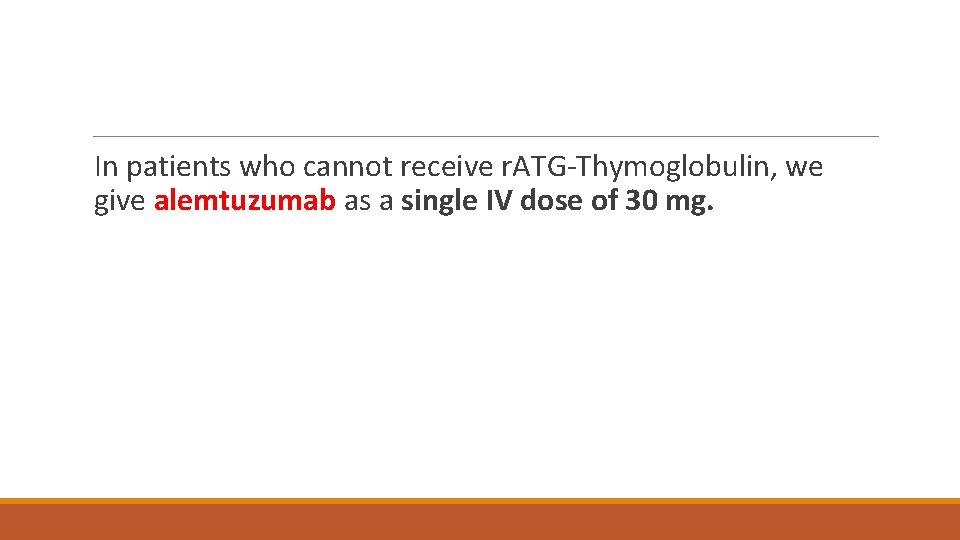 In patients who cannot receive rATG-Thymoglobulin, we give alemtuzumab as a single IV dose of 30 mg.